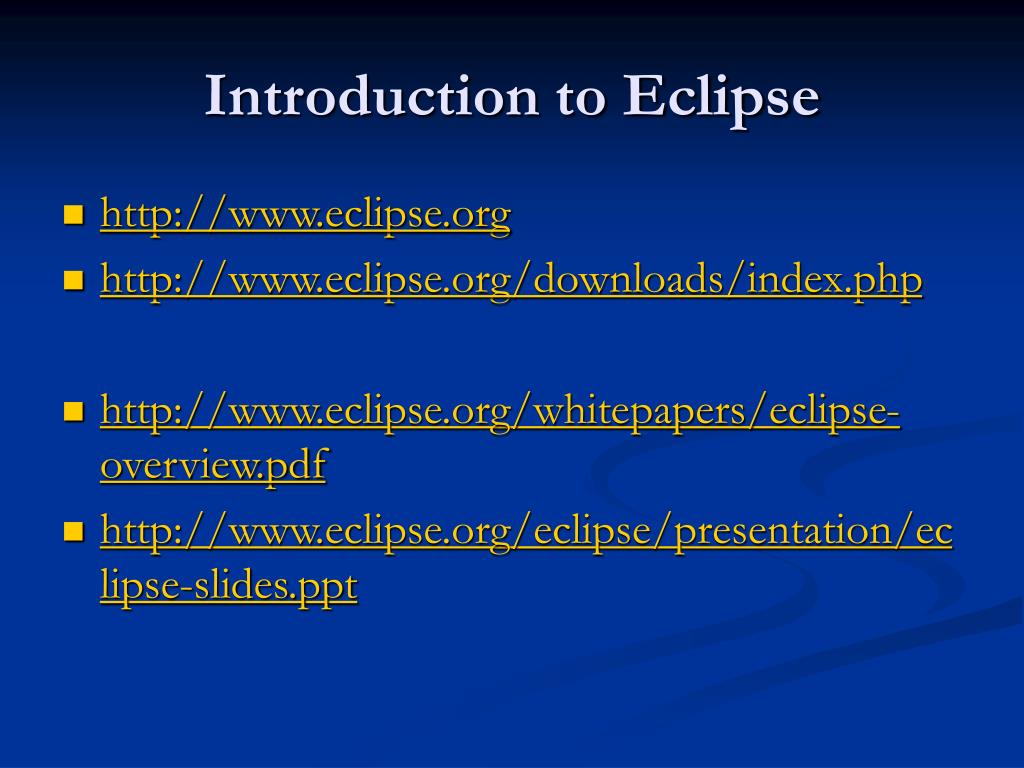 Introduction to Eclipse

- http://www.eclipse.org
- http://www.eclipse.org/downloads/index.php

- http://www.eclipse.org/whitepapers/eclipse-overview.pdf
- http://www.eclipse.org/eclipse/presentation/eclipse-slides.ppt